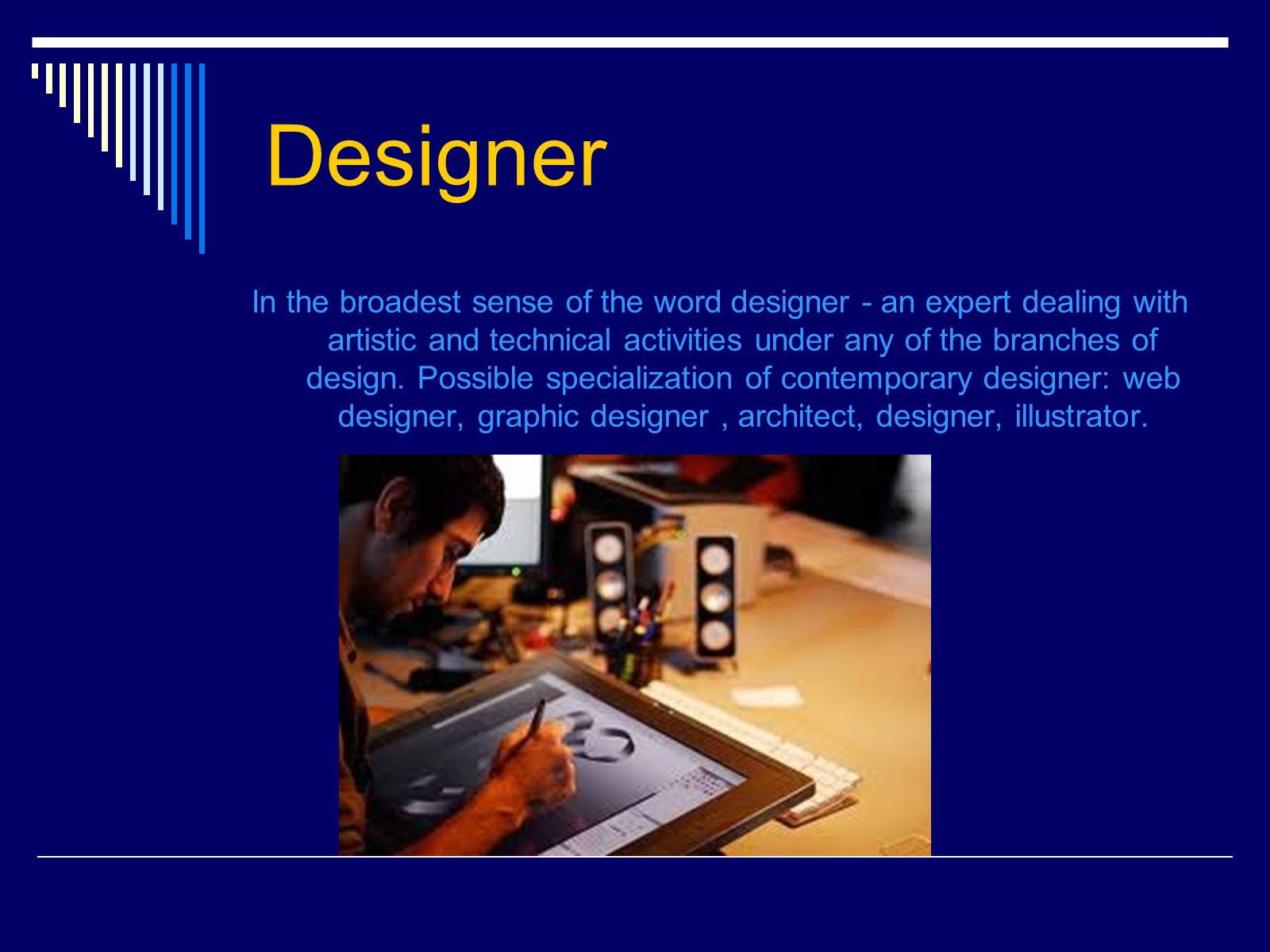 Designer

In the broadest sense of the word designer - an expert dealing with artistic and technical activities under any of the branches of design. Possible specialization of contemporary designer: web designer, graphic designer , architect, designer, illustrator.